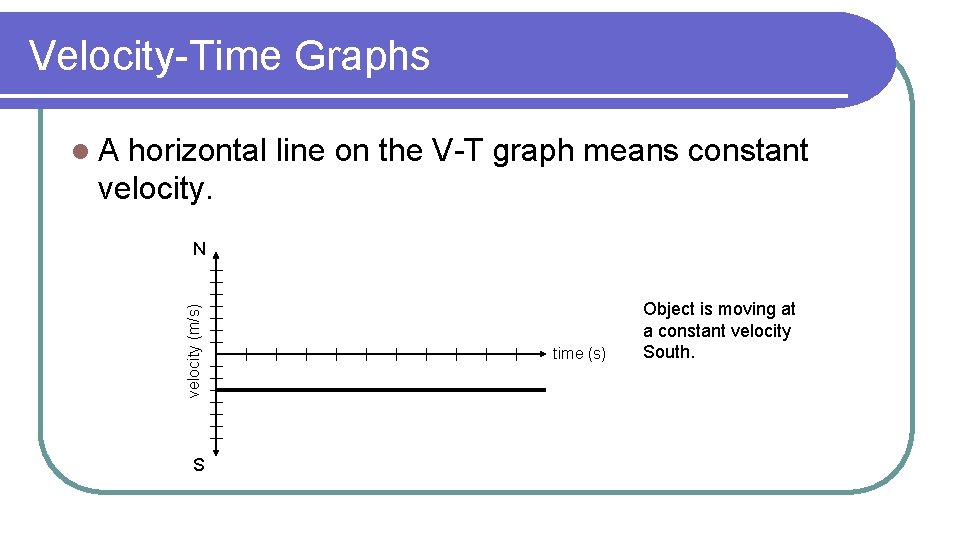 Velocity-Time Graphs

A horizontal line on the V-T graph means constant velocity.

N

velocity (m/s)

time (s)

S

Object is moving at a constant velocity South.